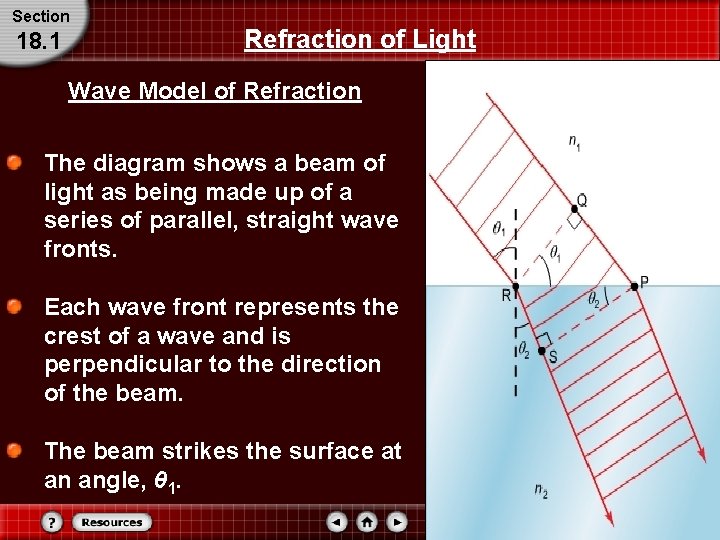 Section
18.1

Refraction of Light

Wave Model of Refraction

The diagram shows a beam of light as being made up of a series of parallel, straight wave fronts.

Each wave front represents the crest of a wave and is perpendicular to the direction of the beam.

The beam strikes the surface at an angle, $\theta_1$.

$n_1$
Q
$\theta_1$
$\theta_1$
R
P
$\theta_2$
$\theta_2$
S
$n_2$

?
Resources